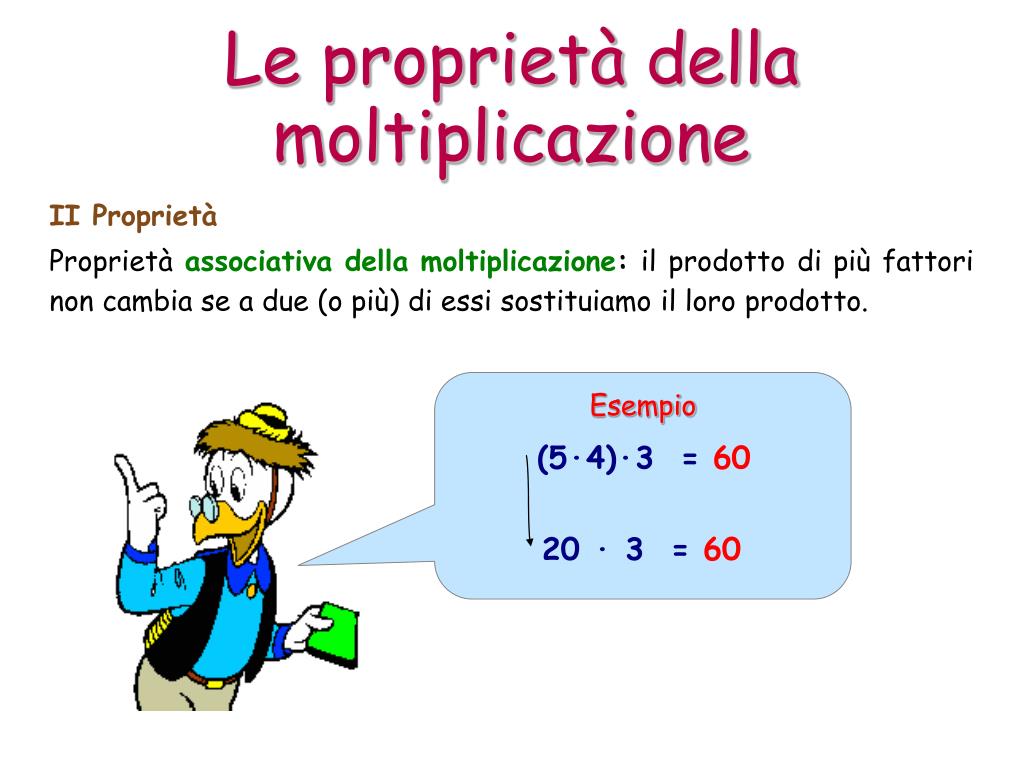 Le proprietà della moltiplicazione

II Proprietà

Proprietà associativa della moltiplicazione: il prodotto di più fattori non cambia se a due (o più) di essi sostituiamo il loro prodotto.

Esempio

$(5 \cdot 4) \cdot 3 = 60$

$20 \cdot 3 = 60$